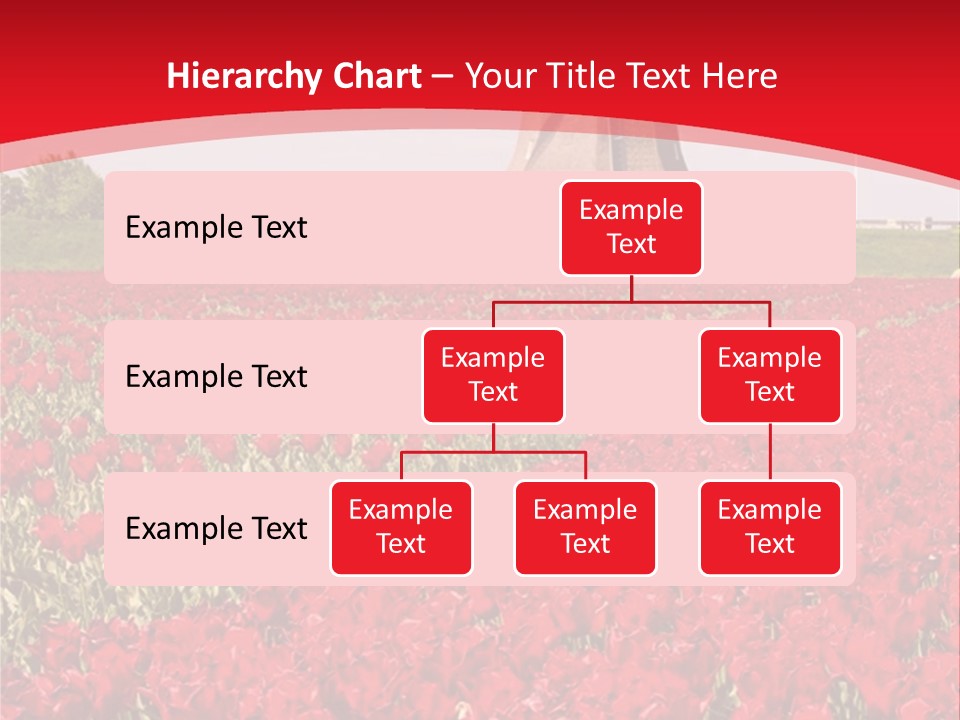 Hierarchy Chart – Your Title Text Here

Example Text

Example Text

Example Text

Example Text

Example Text

Example Text

Example Text

Example Text

Example Text